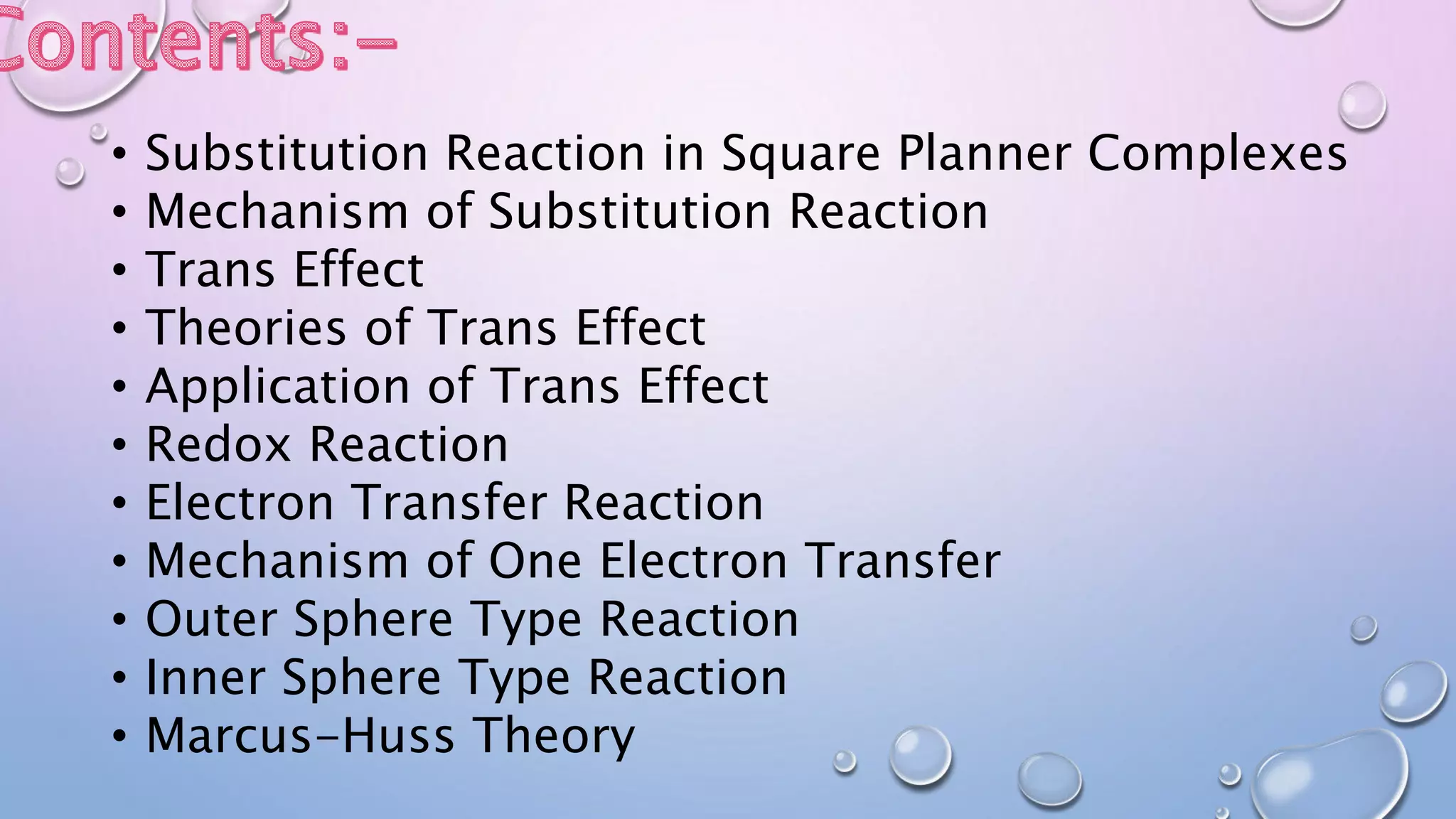 Contents:-

• Substitution Reaction in Square Planner Complexes
• Mechanism of Substitution Reaction
• Trans Effect
• Theories of Trans Effect
• Application of Trans Effect
• Redox Reaction
• Electron Transfer Reaction
• Mechanism of One Electron Transfer
• Outer Sphere Type Reaction
• Inner Sphere Type Reaction
• Marcus-Huss Theory